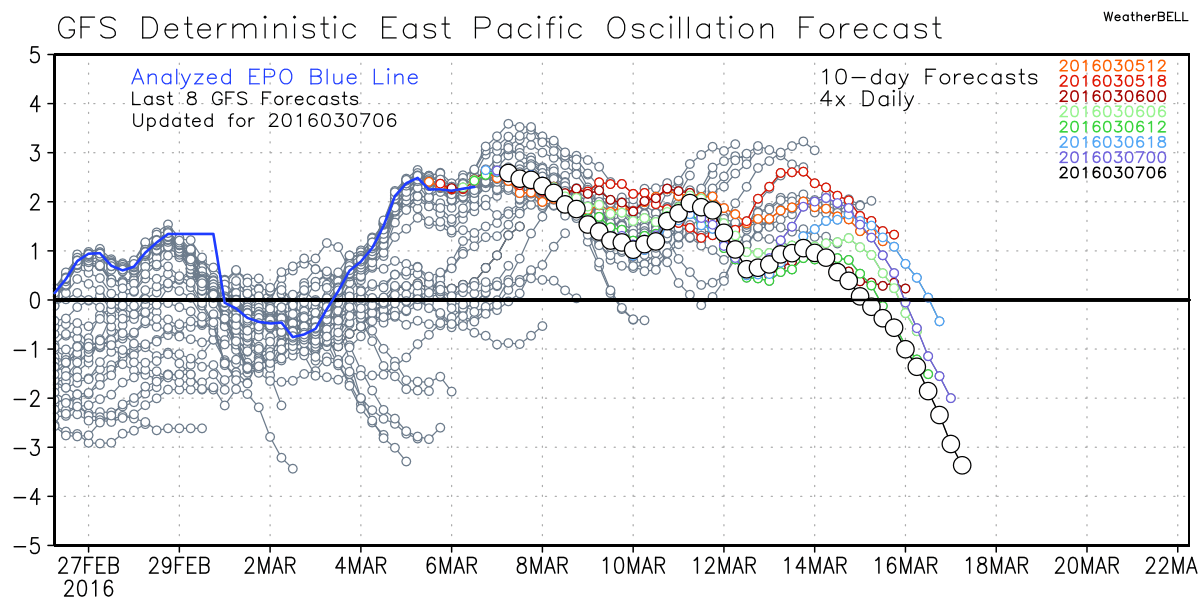 GFS Deterministic East Pacific Oscillation Forecast

WeatherBELL

Analyzed EPO Blue Line
Last 8 GFS Forecasts
Updated for 2016030706

10-day Forecasts
4x Daily

2016030512
2016030518
2016030600
2016030606
2016030612
2016030618
2016030700
2016030706

5
4
3
2
1
0
-1
-2
-3
-4
-5

27FEB
2016
29FEB
2MAR
4MAR
6MAR
8MAR
10MAR
12MAR
14MAR
16MAR
18MAR
20MAR
22MA